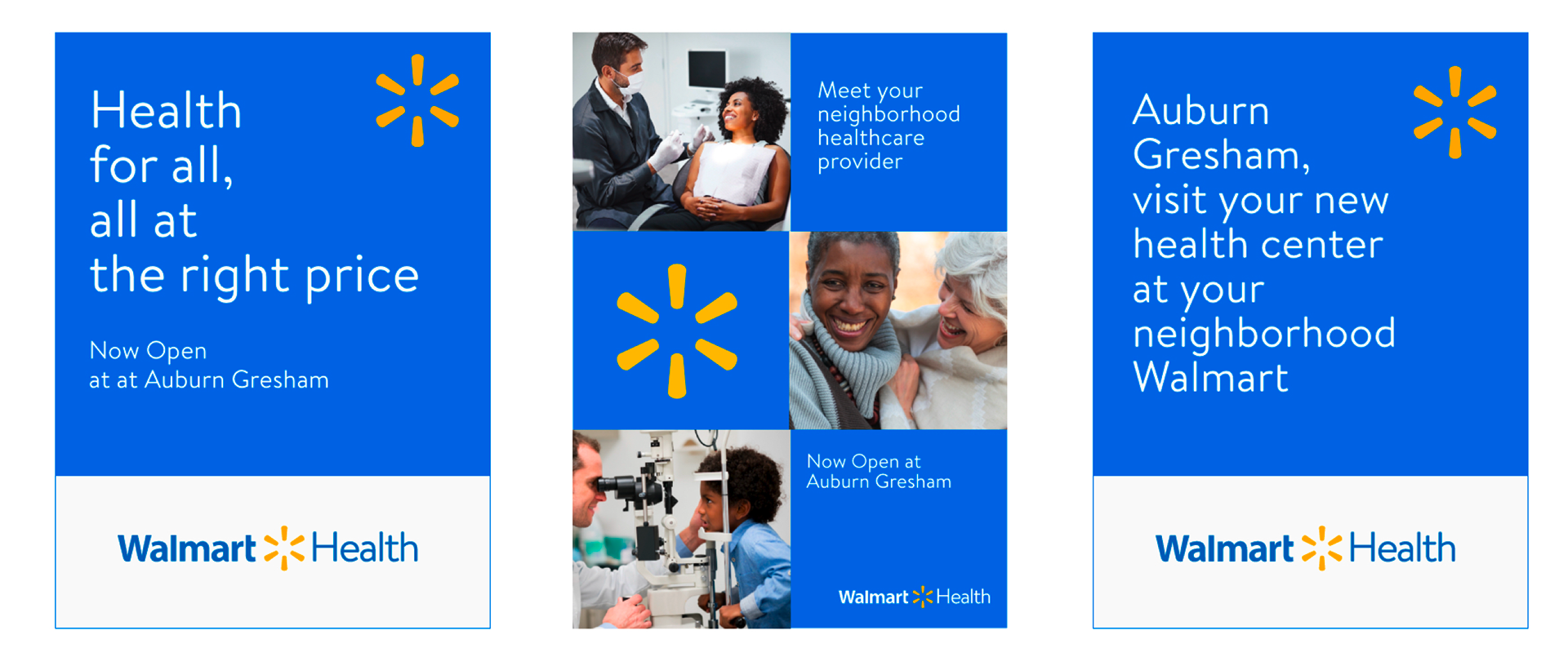 Health for all, all at the right price

Now Open at at Auburn Gresham

Walmart Health

Meet your neighborhood healthcare provider

Now Open at Auburn Gresham

Walmart Health

Auburn Gresham, visit your new health center at your neighborhood Walmart

Walmart Health